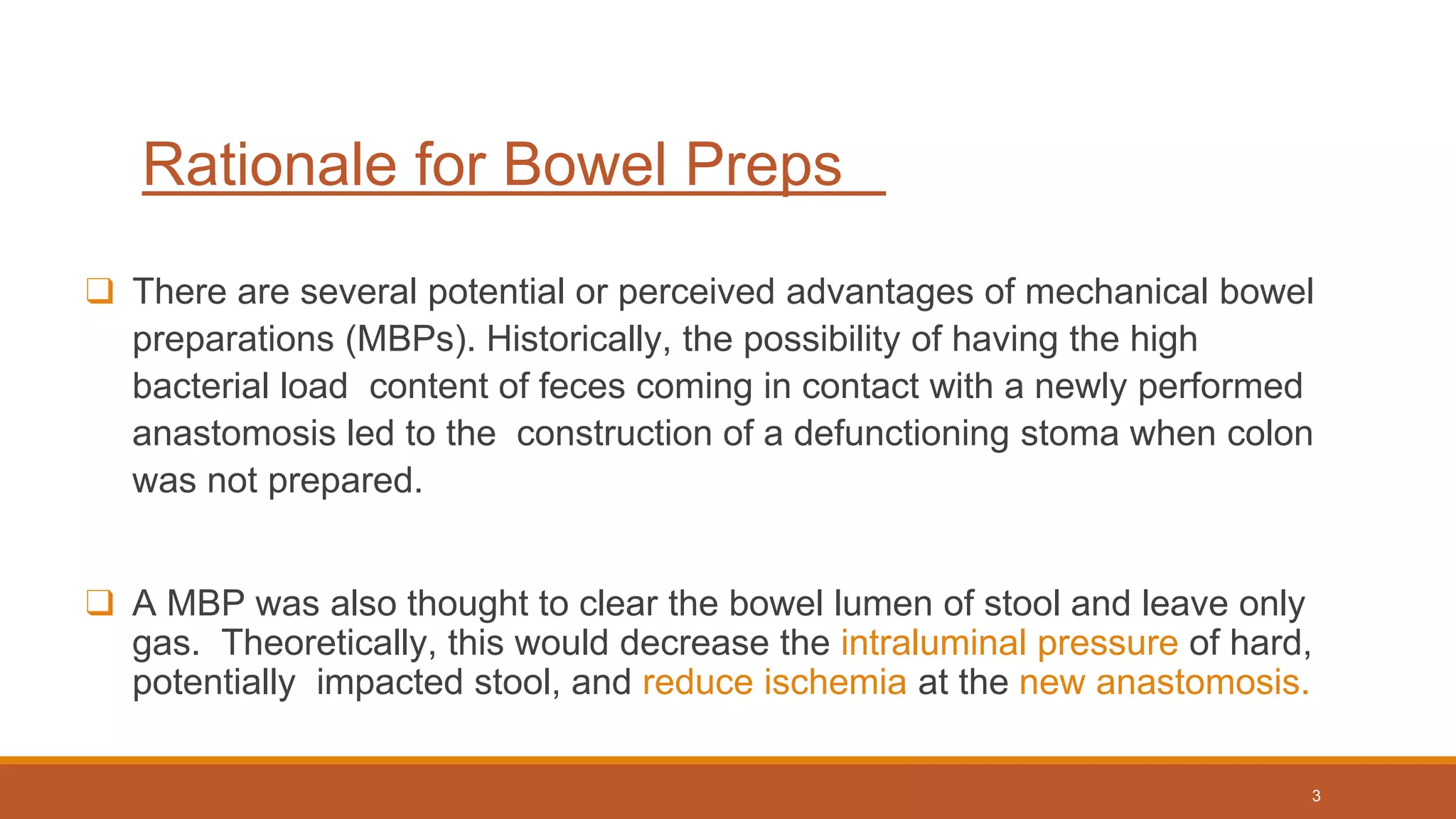 Rationale for Bowel Preps

❑ There are several potential or perceived advantages of mechanical bowel preparations (MBPs). Historically, the possibility of having the high bacterial load content of feces coming in contact with a newly performed anastomosis led to the construction of a defunctioning stoma when colon was not prepared.

❑ A MBP was also thought to clear the bowel lumen of stool and leave only gas. Theoretically, this would decrease the intraluminal pressure of hard, potentially impacted stool, and reduce ischemia at the new anastomosis.

3